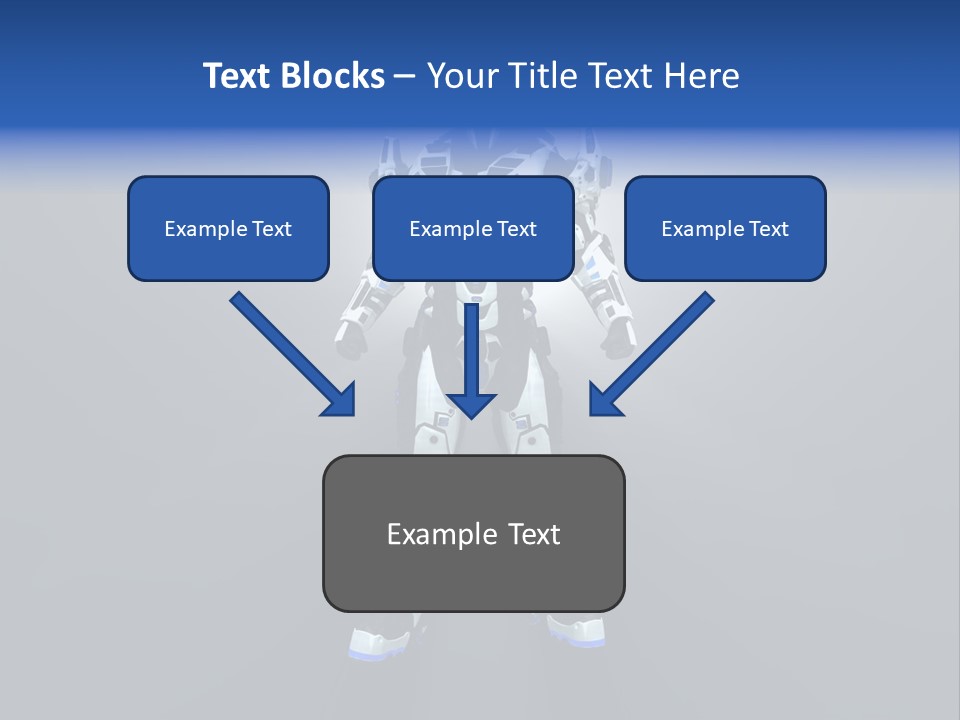 Text Blocks – Your Title Text Here

Example Text

Example Text

Example Text

Example Text